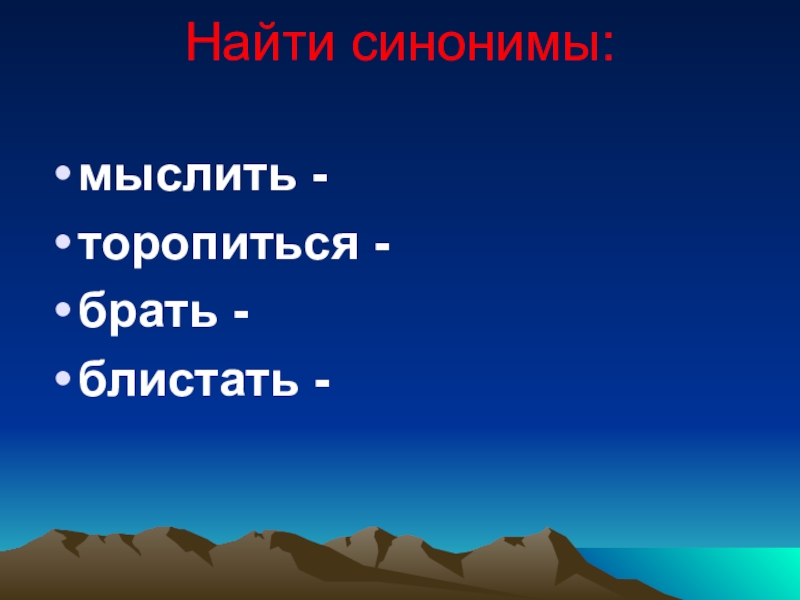 Найти синонимы:

• мыслить -
• торопиться -
• брать -
• блистать -